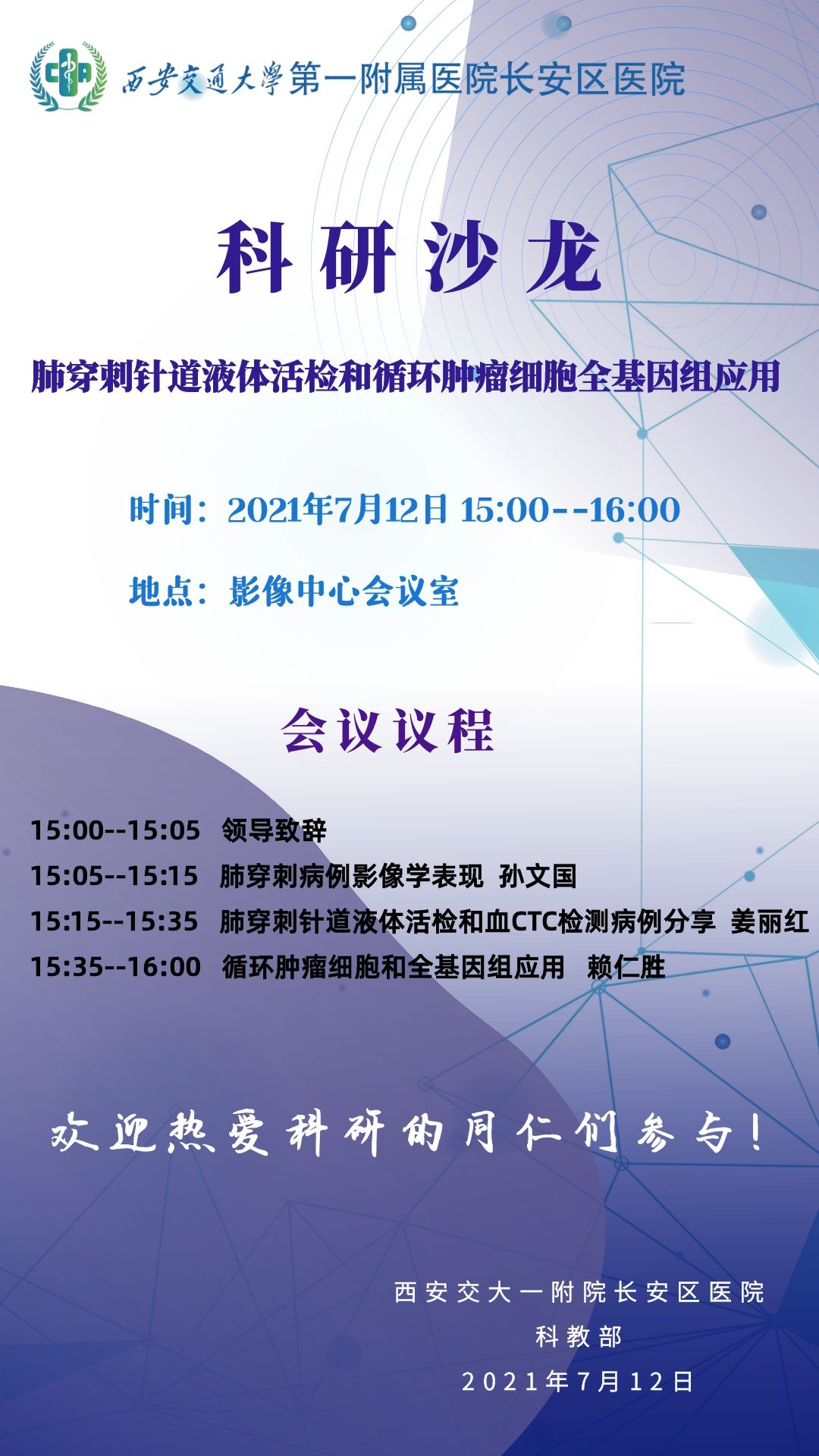 西安交通大學第一附属医院长安区医院

科研沙龙

肺穿刺针道液体活检和循环肿瘤细胞全基因组应用

时间：2021年7月12日 15:00--16:00

地点：影像中心会议室

会议议程

15:00--15:05 领导致辞
15:05--15:15 肺穿刺病例影像学表现 孙文国
15:15--15:35 肺穿刺针道液体活检和血CTC检测病例分享 姜丽红
15:35--16:00 循环肿瘤细胞和全基因组应用 赖仁胜

欢迎热爱科研的同仁们参与！

西安交大一附院长安区医院
科教部
2021年7月12日